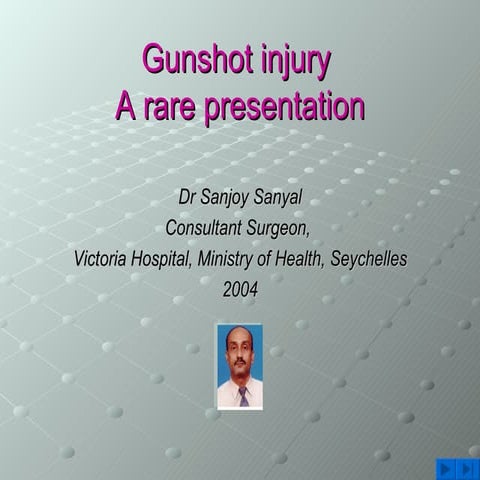 Gunshot injury
A rare presentation

Dr Sanjoy Sanyal
Consultant Surgeon,
Victoria Hospital, Ministry of Health, Seychelles
2004